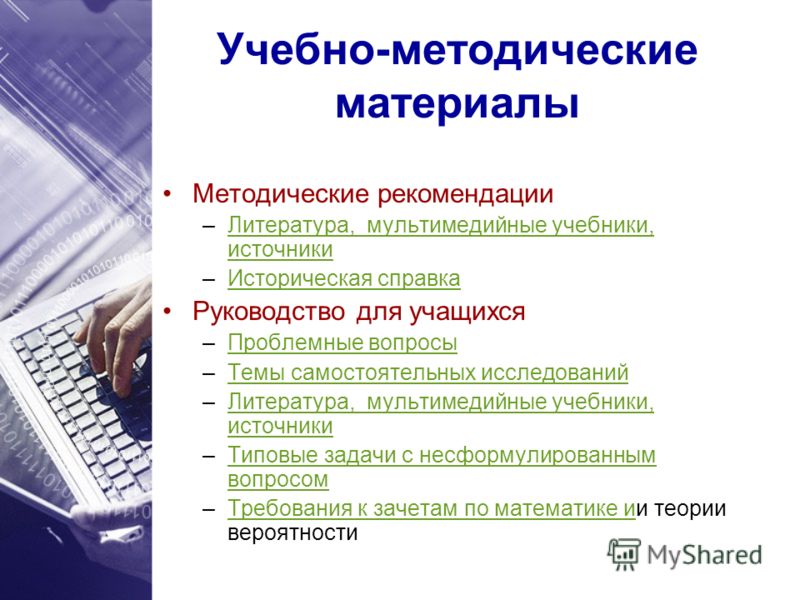 Учебно-методические материалы

• Методические рекомендации
– Литература, мультимедийные учебники, источники
– Историческая справка
• Руководство для учащихся
– Проблемные вопросы
– Темы самостоятельных исследований
– Литература, мультимедийные учебники, источники
– Типовые задачи с несформулированным вопросом
– Требования к зачетам по математике ии теории вероятности

MyShared